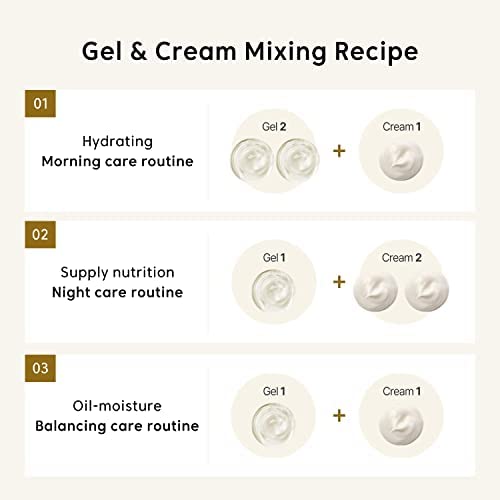 Gel & Cream Mixing Recipe

01

Hydrating
Morning care routine

Gel 2 + Cream 1

02

Supply nutrition
Night care routine

Gel 1 + Cream 2

03

Oil-moisture
Balancing care routine

Gel 1 + Cream 1